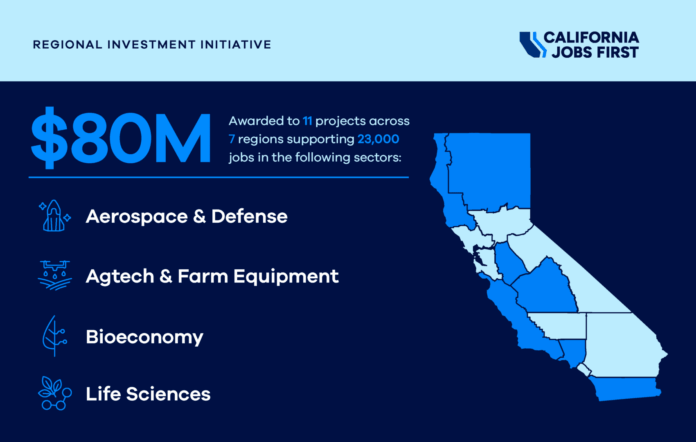 REGIONAL INVESTMENT INITIATIVE

CALIFORNIA JOBS FIRST

$80M

Awarded to 11 projects across 7 regions supporting 23,000 jobs in the following sectors:

Aerospace & Defense

Agtech & Farm Equipment

Bioeconomy

Life Sciences